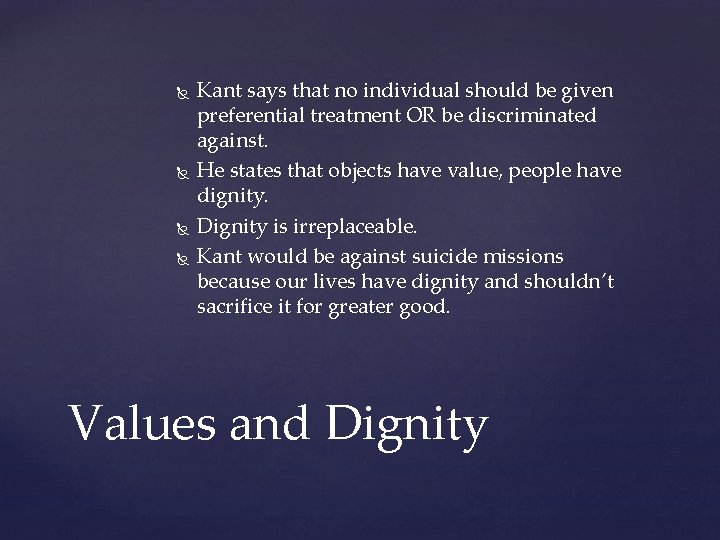 Kant says that no individual should be given preferential treatment OR be discriminated against.
He states that objects have value, people have dignity.
Dignity is irreplaceable.
Kant would be against suicide missions because our lives have dignity and shouldn't sacrifice it for greater good.

Values and Dignity